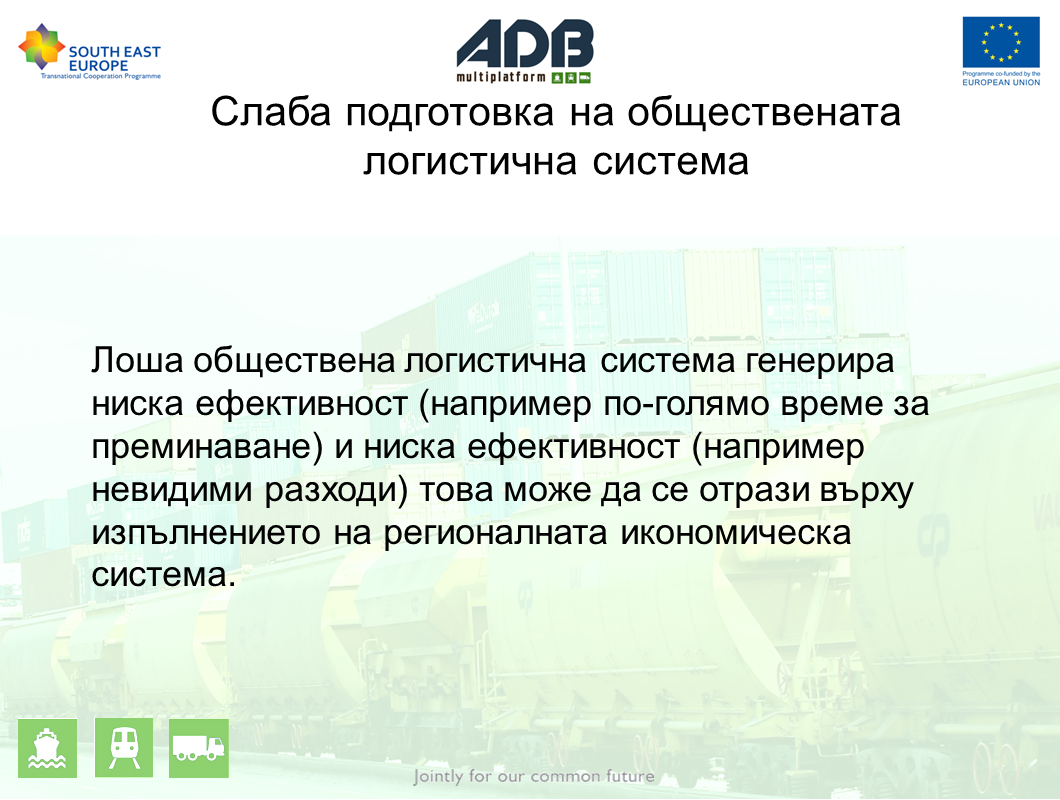 SOUTH EAST EUROPE
Transnational Cooperation Programme

ADB
multiplatform

Programme co-funded by the
EUROPEAN UNION

Слаба подготовка на обществената логистична система

Лоша обществена логистична система генерира ниска ефективност (например по-голямо време за преминаване) и ниска ефективност (например невидими разходи) това може да се отрази върху изпълнението на регионалната икономическа система.

Jointly for our common future